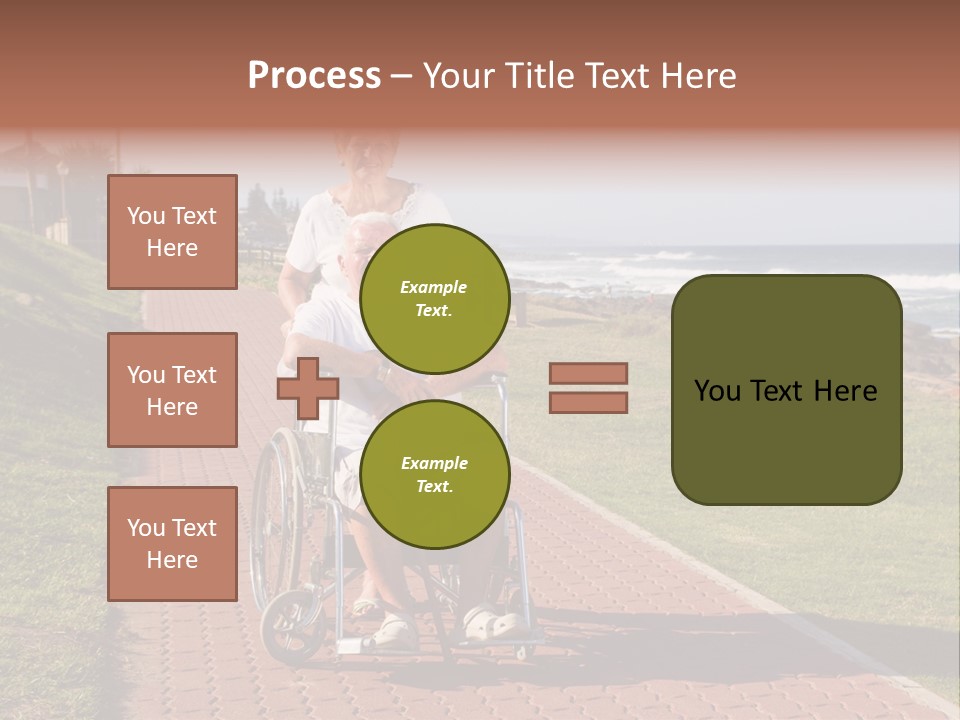 Process – Your Title Text Here

You Text Here

You Text Here

You Text Here

Example Text.

Example Text.

You Text Here